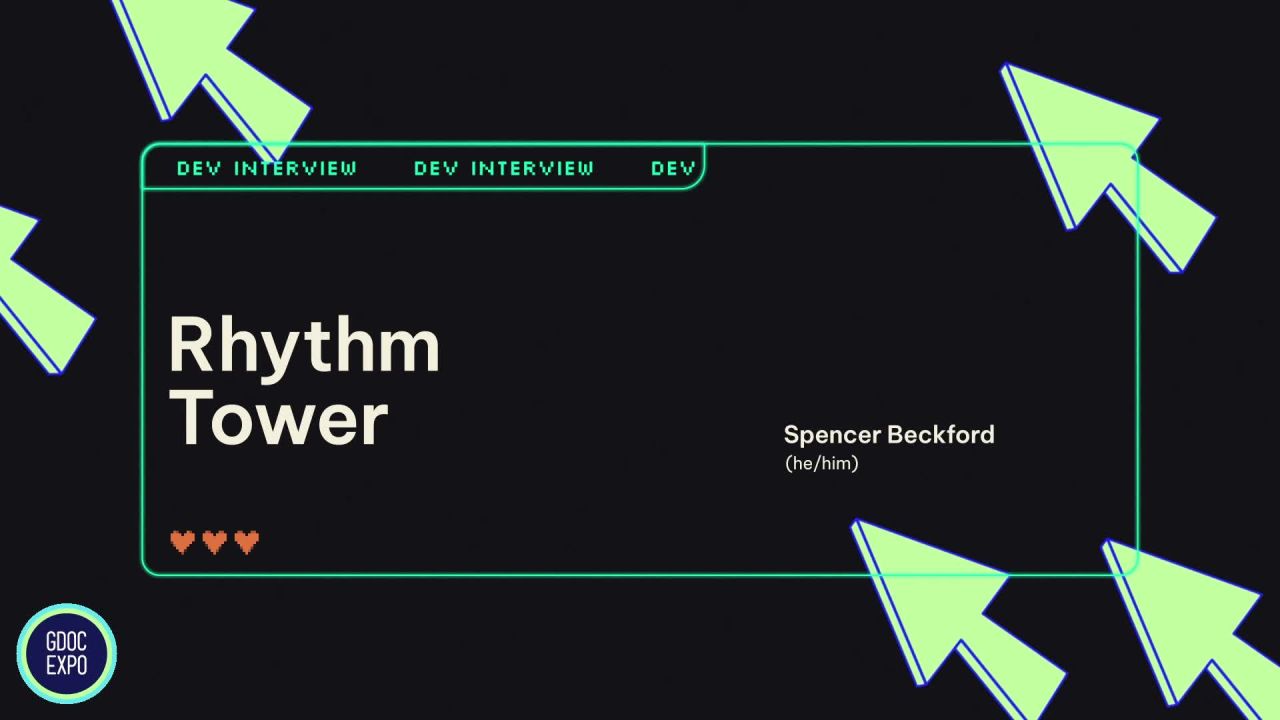 DEV INTERVIEW DEV INTERVIEW DEV

Rhythm Tower

Spencer Beckford
(he/him)

GDOC EXPO